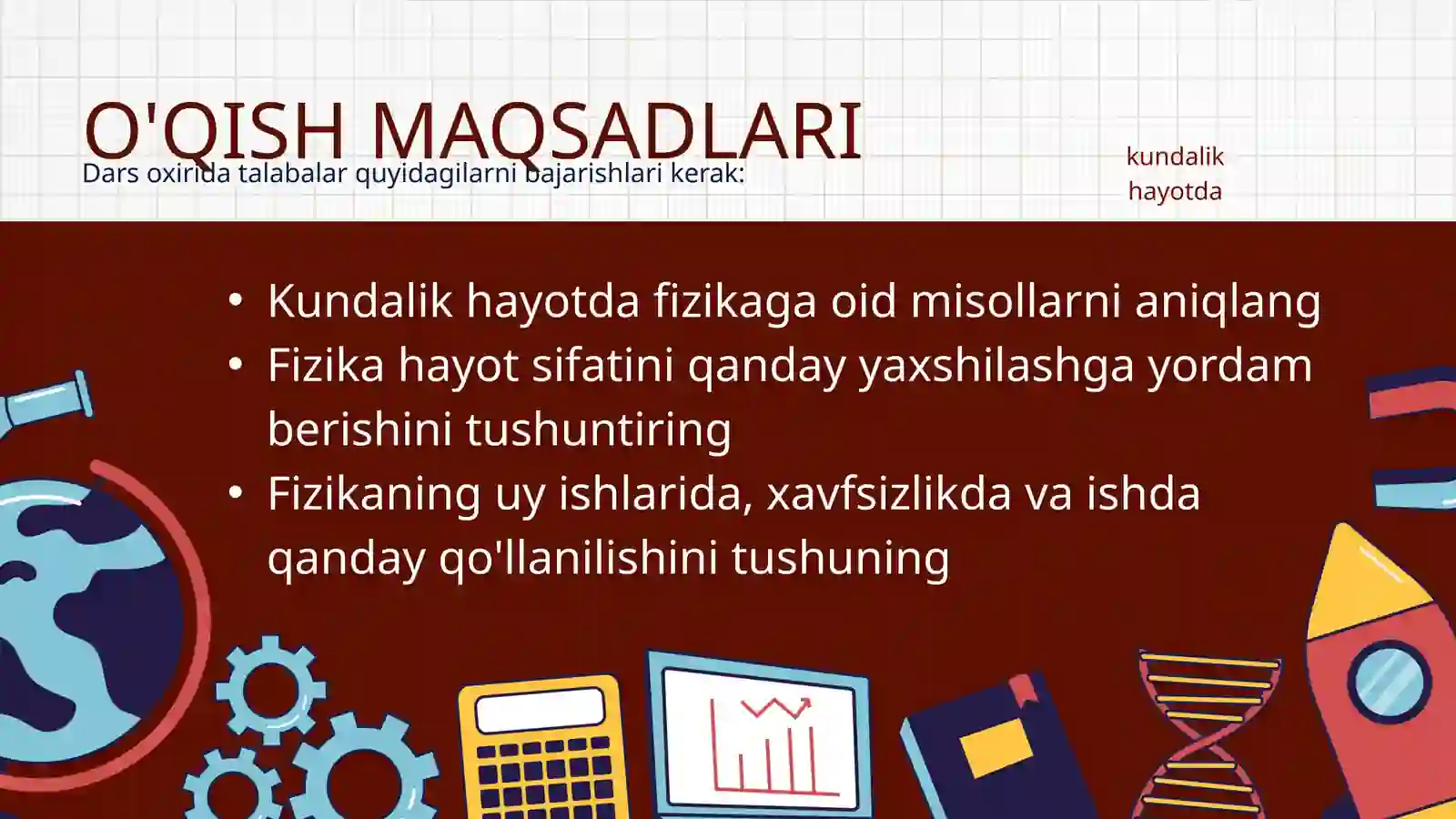 O'QISH MAQSADLARI
Dars oxirida talabalar quyidagilarni bajarishlari kerak:

kundalik hayotda

• Kundalik hayotda fizikaga oid misollarni aniqlang
• Fizika hayot sifatini qanday yaxshilashga yordam berishini tushuntiring
• Fizikaning uy ishlarida, xavfsizlikda va ishda qanday qo'llanilishini tushuning